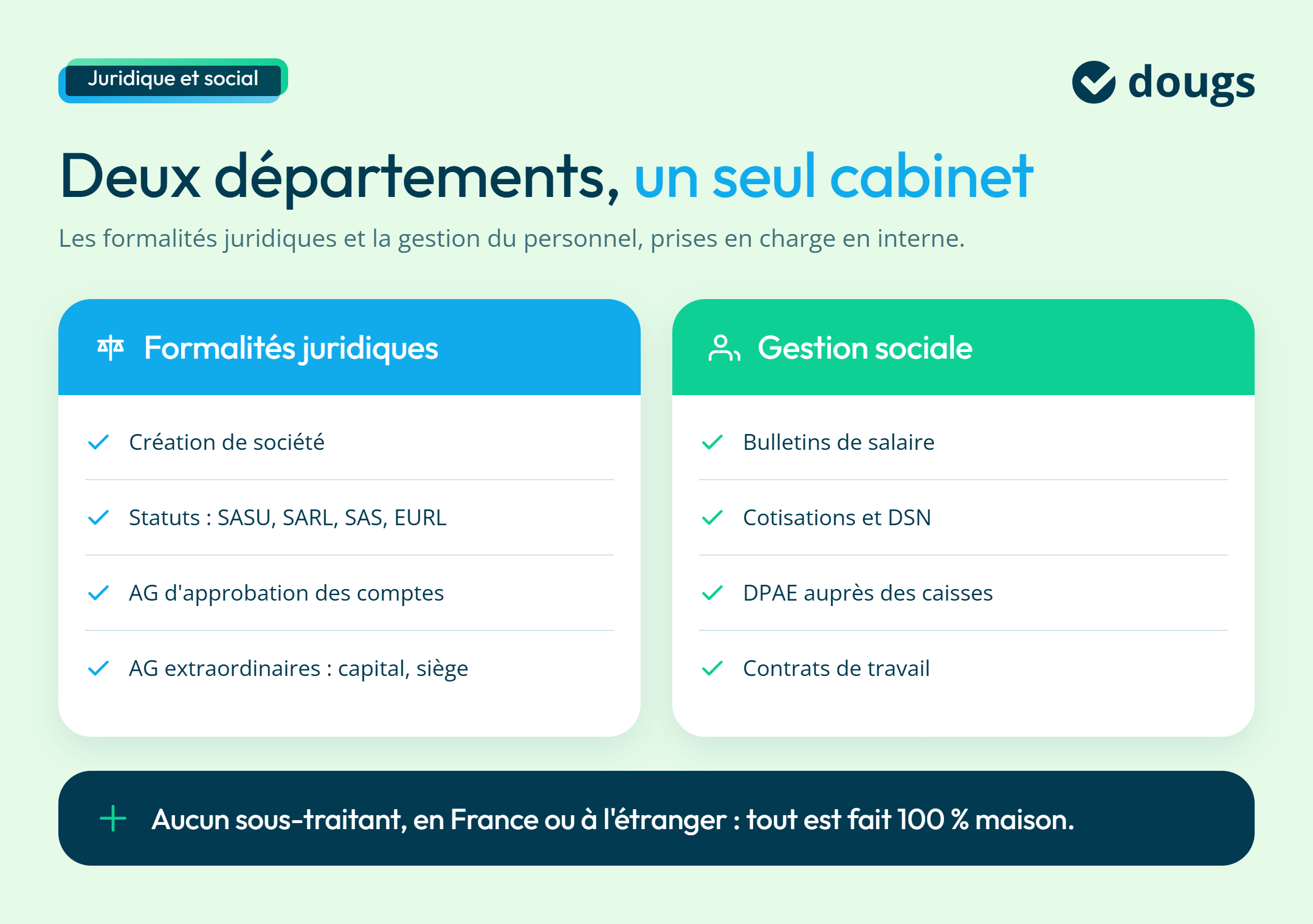 Juridique et social

dougs

Deux départements, un seul cabinet

Les formalités juridiques et la gestion du personnel, prises en charge en interne.

Formalités juridiques

Création de société

Statuts : SASU, SARL, SAS, EURL

AG d'approbation des comptes

AG extraordinaires : capital, siège

Gestion sociale

Bulletins de salaire

Cotisations et DSN

DPAE auprès des caisses

Contrats de travail

Aucun sous-traitant, en France ou à l'étranger : tout est fait 100 % maison.